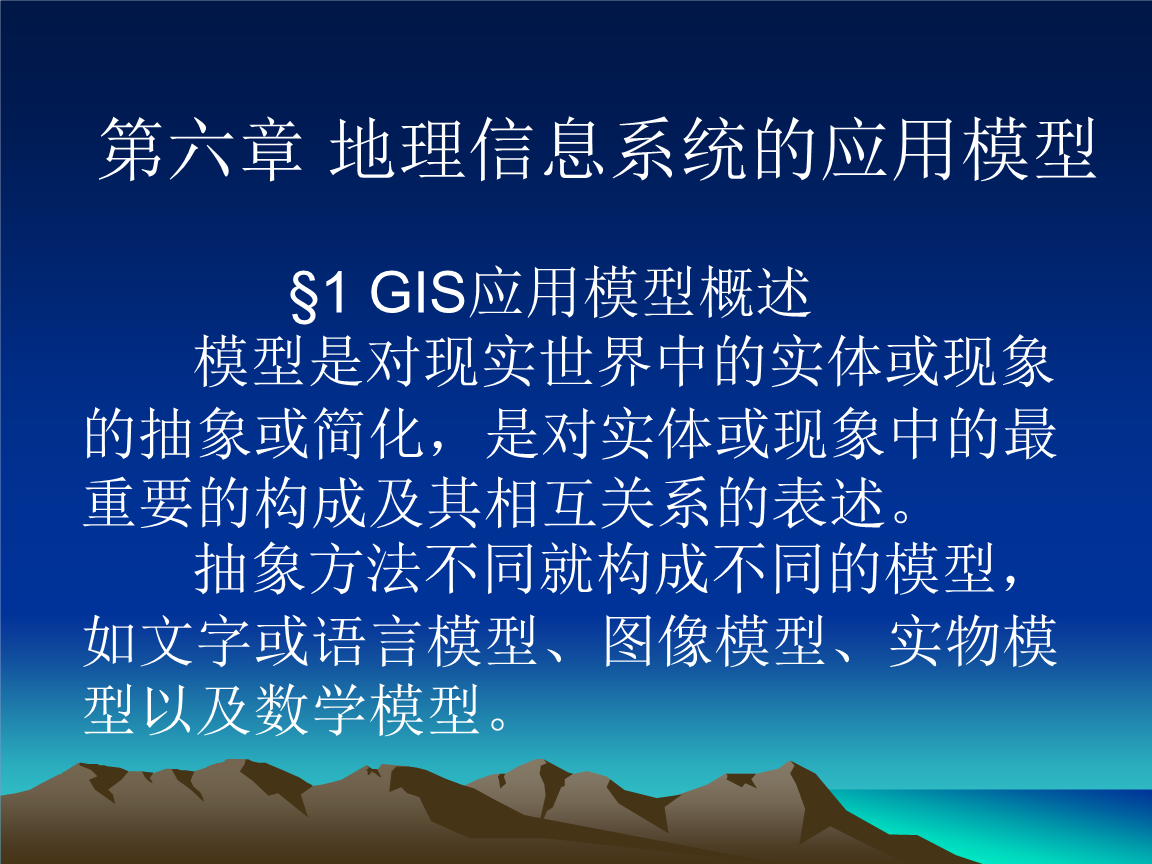 第六章 地理信息系统的应用模型

§1 GIS应用模型概述

模型是对现实世界中的实体或现象的抽象或简化，是对实体或现象中的最重要的构成及其相互关系的表述。

抽象方法不同就构成不同的模型，如文字或语言模型、图像模型、实物模型以及数学模型。